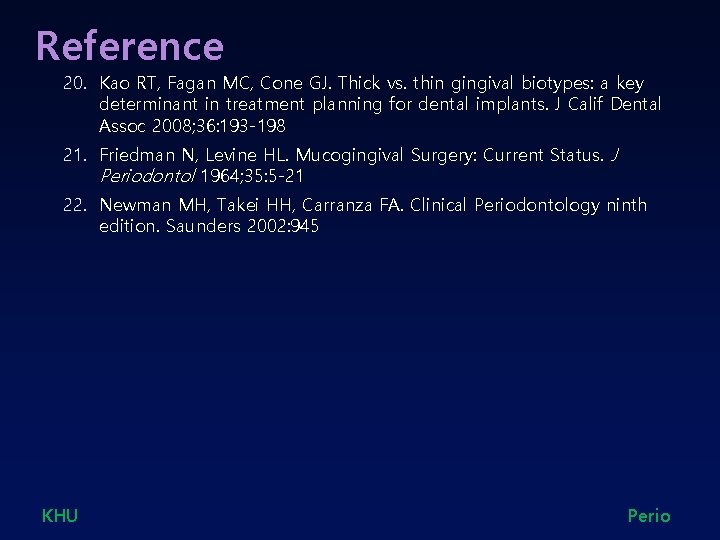 Reference

20. Kao RT, Fagan MC, Cone GJ. Thick vs. thin gingival biotypes: a key determinant in treatment planning for dental implants. J Calif Dental Assoc 2008;36:193-198

21. Friedman N, Levine HL. Mucogingival Surgery: Current Status. J Periodontol 1964;35:5-21

22. Newman MH, Takei HH, Carranza FA. Clinical Periodontology ninth edition. Saunders 2002:945

KHU

Perio